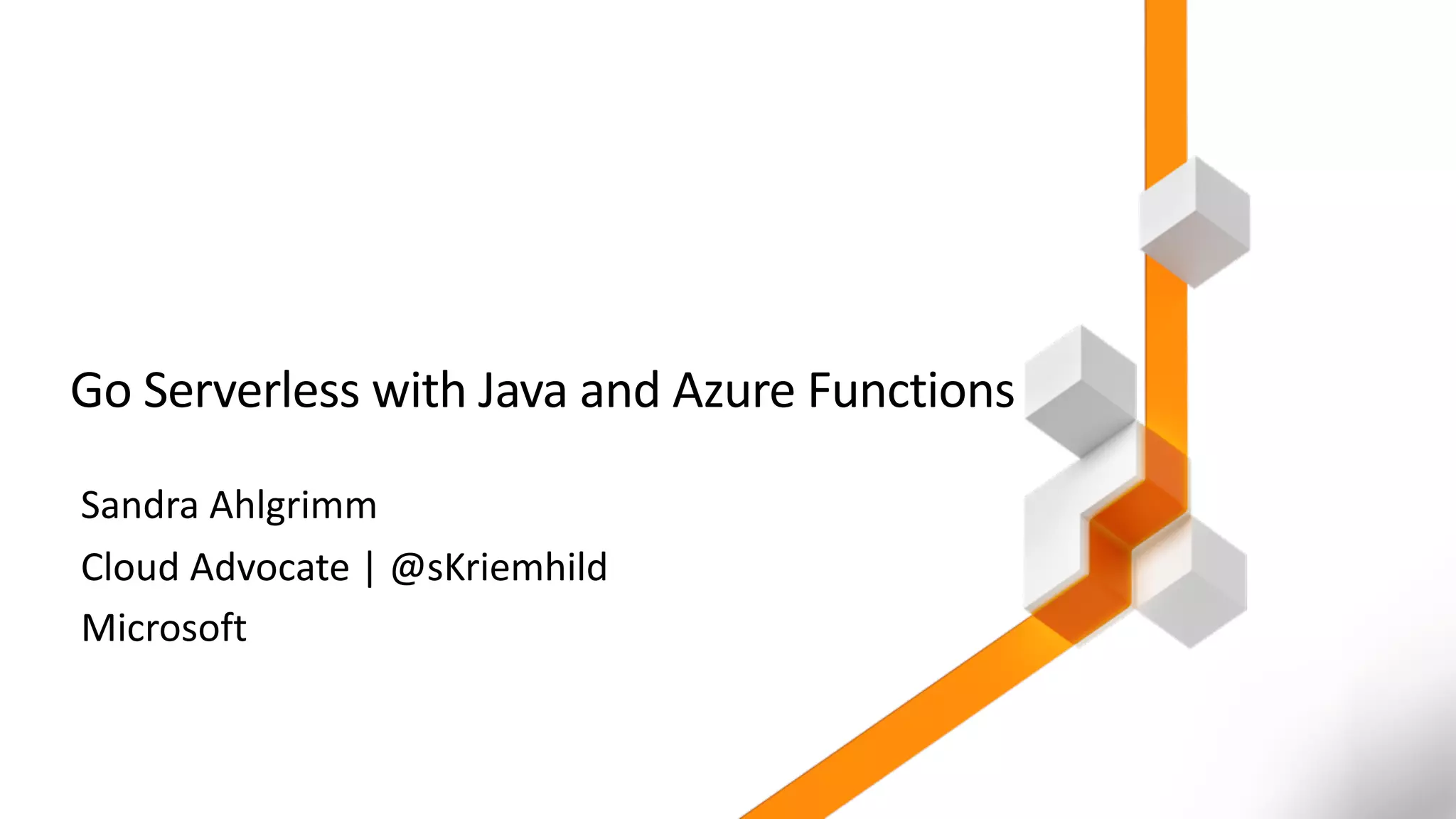 Go Serverless with Java and Azure Functions

Sandra Ahlgrimm

Cloud Advocate | @sKriemhild

Microsoft